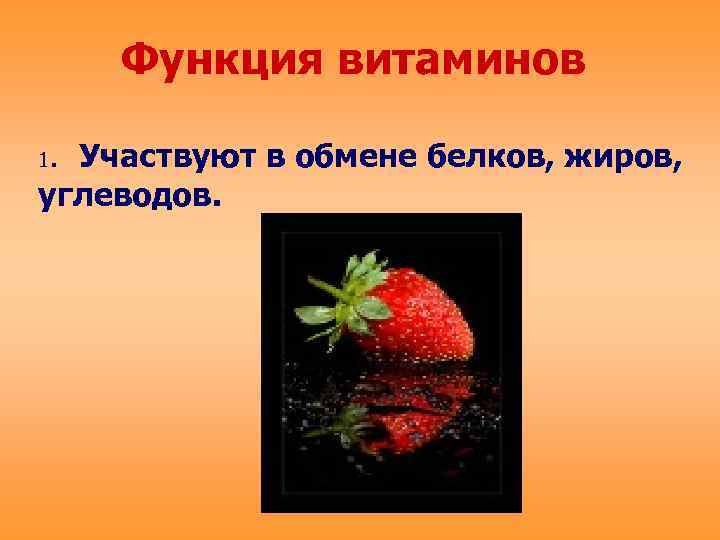 Функция витаминов

1. Участвуют в обмене белков, жиров, углеводов.